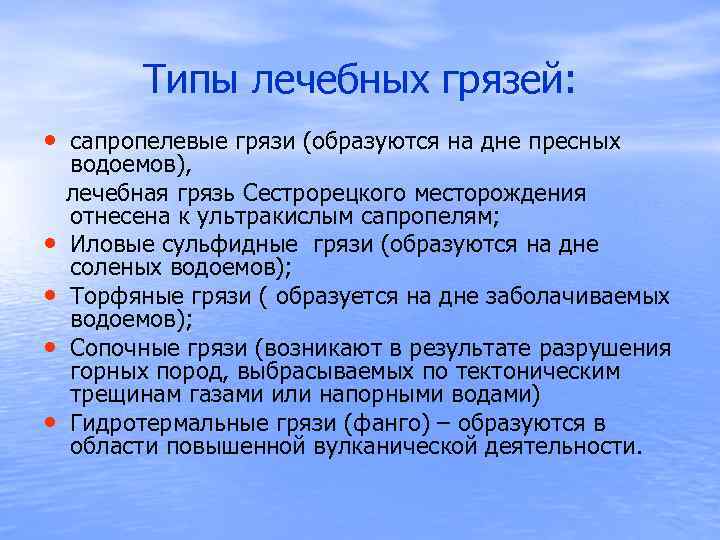 Типы лечебных грязей:

• сапропелевые грязи (образуются на дне пресных водоемов),

лечебная грязь Сестрорецкого месторождения отнесена к ультракислым сапропелям;

• Иловые сульфидные  грязи (образуются на дне соленых водоемов);

• Торфяные грязи ( образуется на дне заболачиваемых водоемов);

• Сопочные грязи (возникают в результате разрушения горных пород, выбрасываемых по тектоническим трещинам газами или напорными водами)

• Гидротермальные грязи (фанго) – образуются в области повышенной вулканической деятельности.